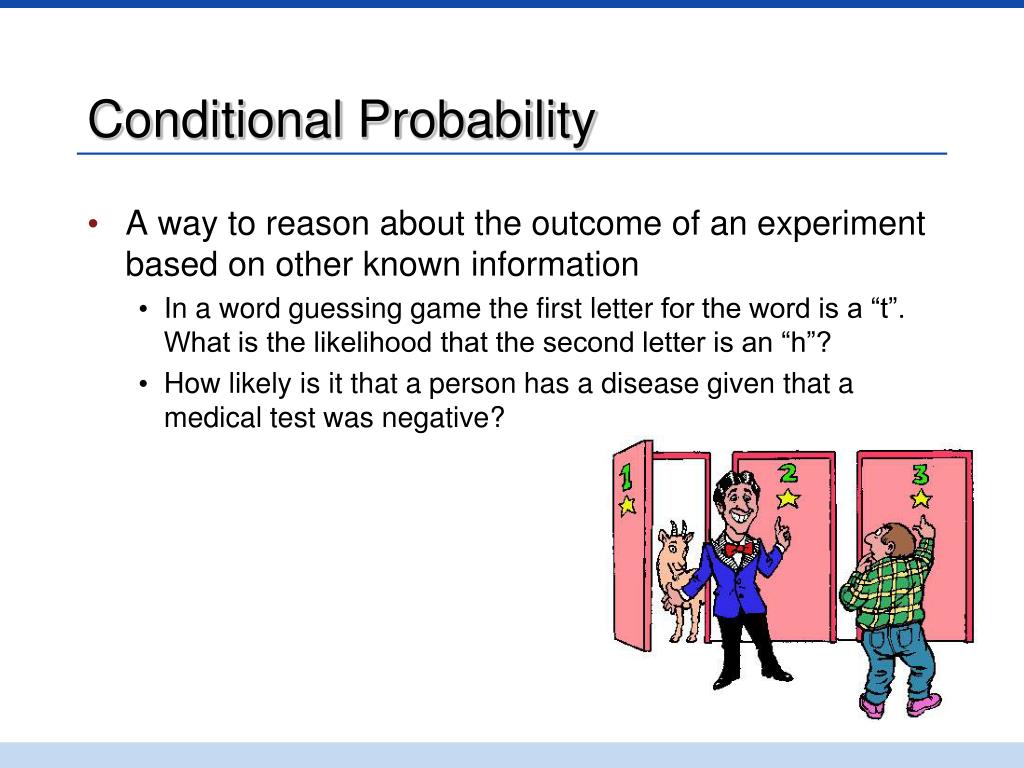 Conditional Probability

• A way to reason about the outcome of an experiment based on other known information

• In a word guessing game the first letter for the word is a “t”. What is the likelihood that the second letter is an “h”?

• How likely is it that a person has a disease given that a medical test was negative?

1

2

3